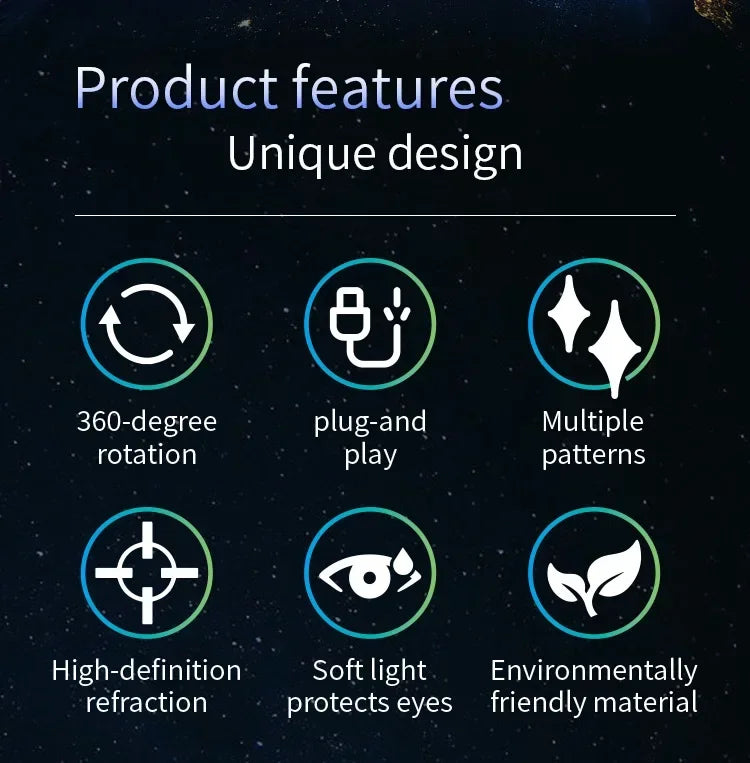 Product features
Unique design

360-degree rotation

plug-and play

Multiple patterns

High-definition refraction

Soft light protects eyes

Environmentally friendly material